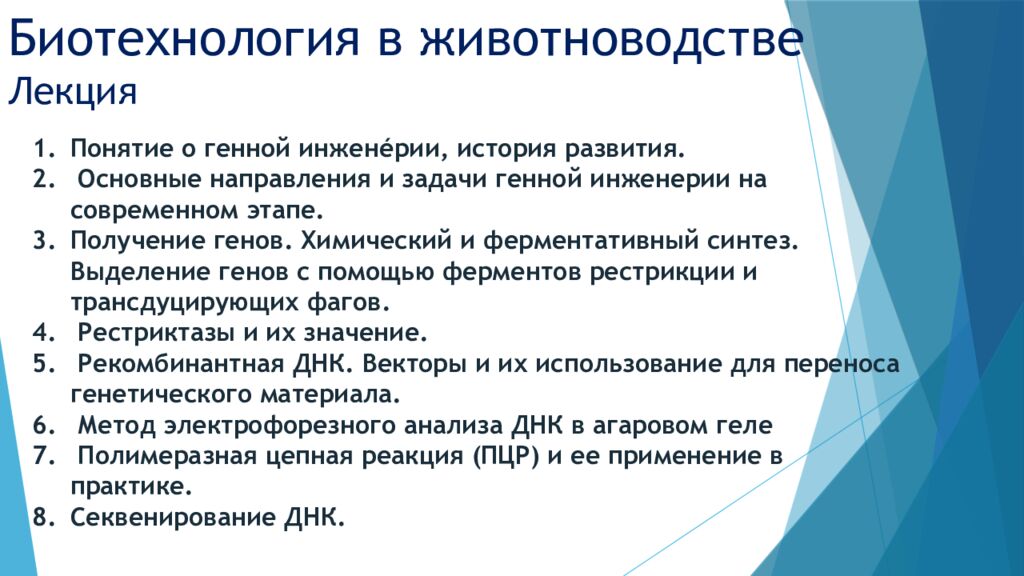 Биотехнология в животноводстве
Лекция

1. Понятие о генной инжене́рии, история развития.
2. Основные направления и задачи генной инженерии на современном этапе.
3. Получение генов. Химический и ферментативный синтез. Выделение генов с помощью ферментов рестрикции и трансдуцирующих фагов.
4. Рестриктазы и их значение.
5. Рекомбинантная ДНК. Векторы и их использование для переноса генетического материала.
6. Метод электрофорезного анализа ДНК в агаровом геле
7. Полимеразная цепная реакция (ПЦР) и ее применение в практике.
8. Секвенирование ДНК.